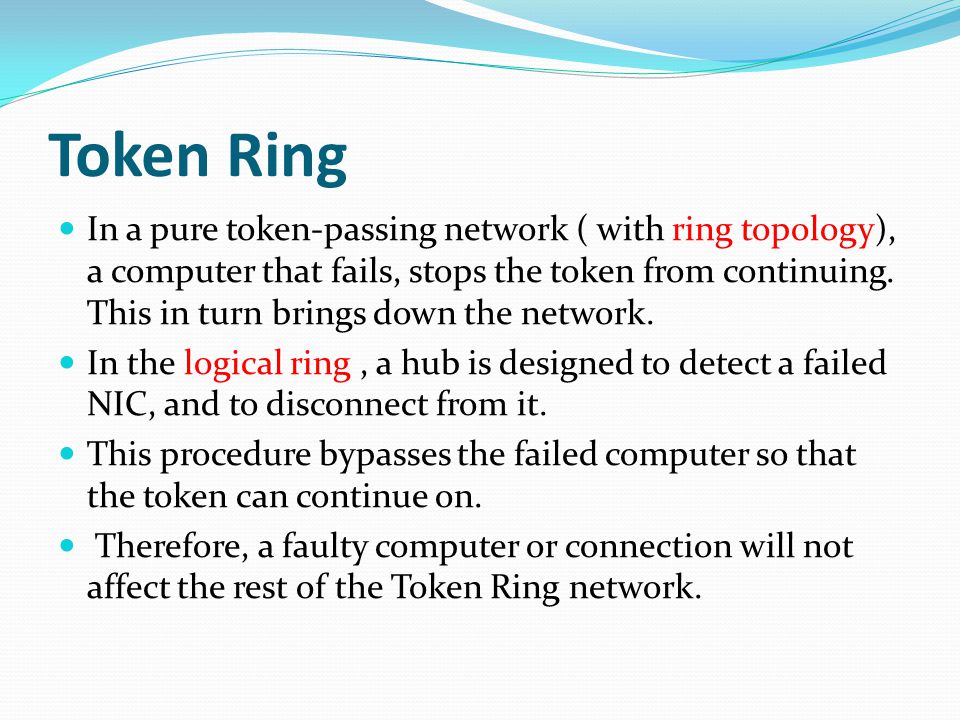 Token Ring

- In a pure token-passing network ( with ring topology), a computer that fails, stops the token from continuing. This in turn brings down the network.
- In the logical ring , a hub is designed to detect a failed NIC, and to disconnect from it.
- This procedure bypasses the failed computer so that the token can continue on.
- Therefore, a faulty computer or connection will not affect the rest of the Token Ring network.